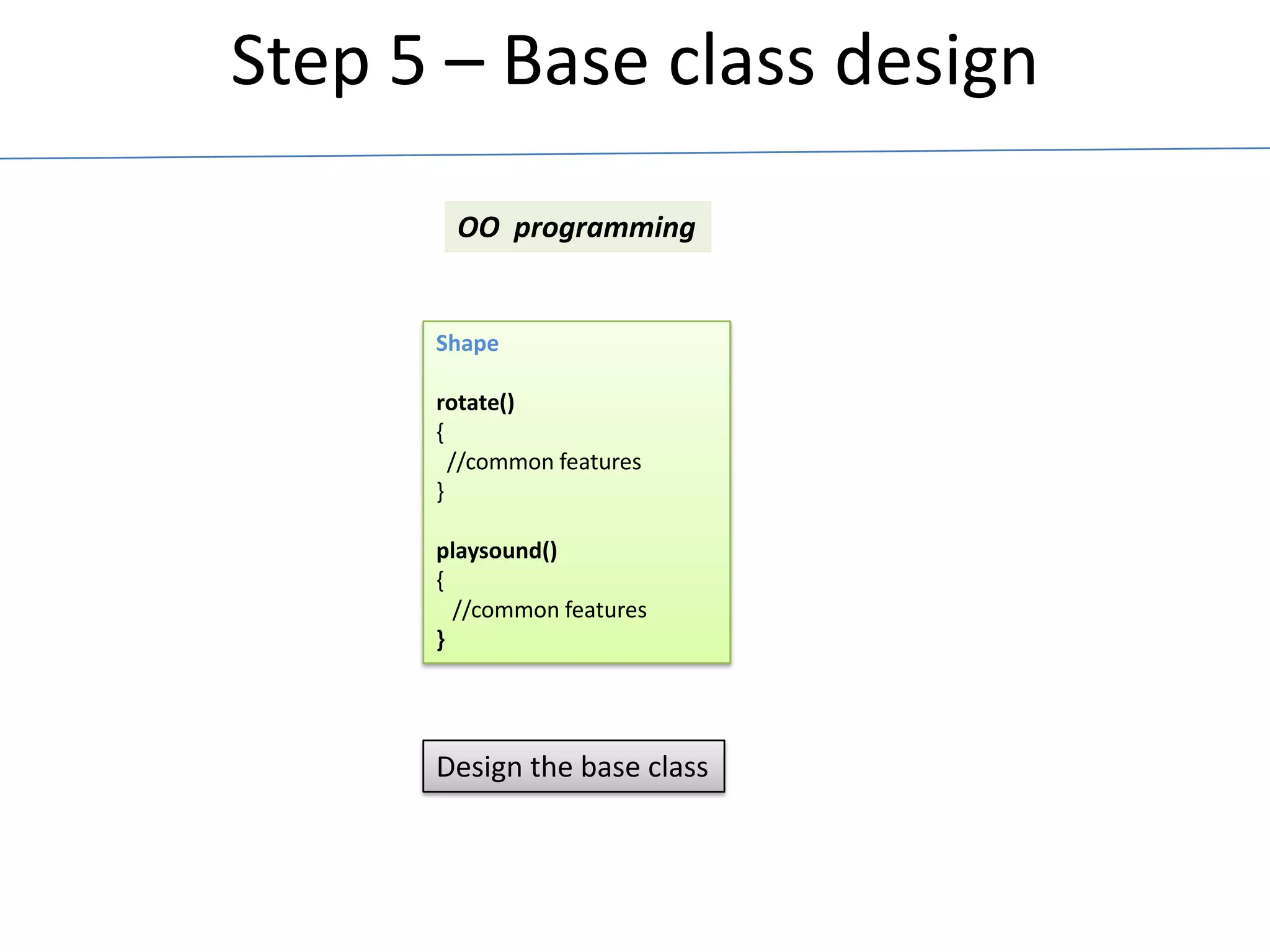 Step 5 – Base class design

OO programming

Shape

rotate()
{
//common features
}

playsound()
{
//common features
}

Design the base class